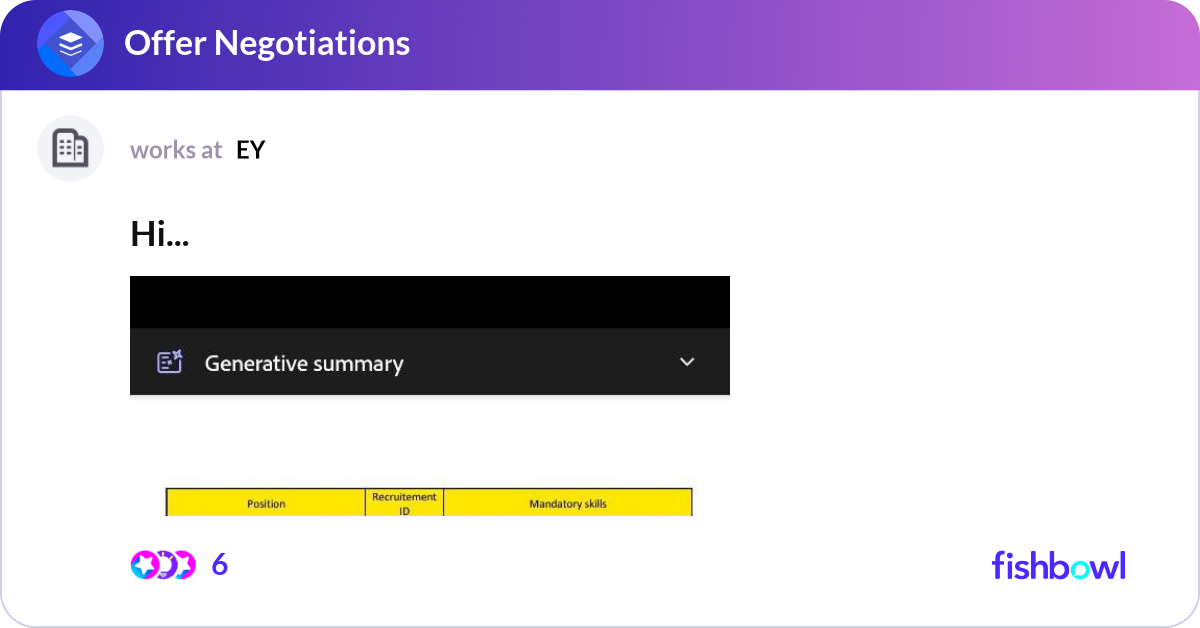 Offer Negotiations

works at EY

Hi...

Generative summary

| Position | Recruitement ID | Mandatory skills |
|---|---|---|

6

fishbowl